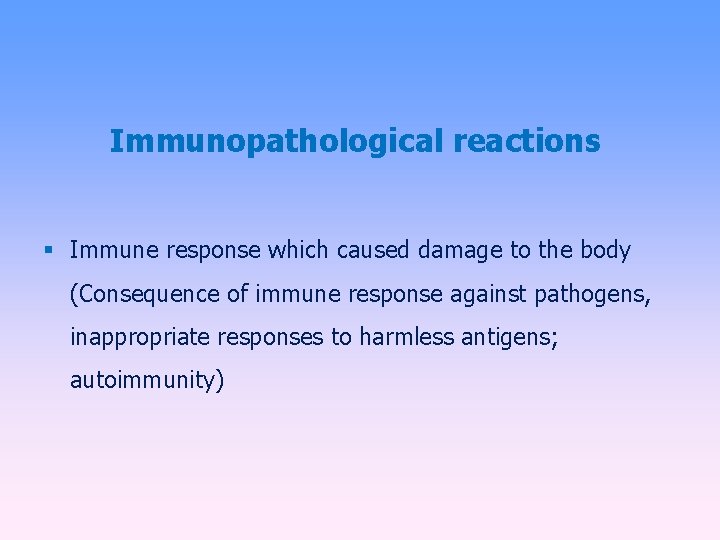 Immunopathological reactions

▪ Immune response which caused damage to the body (Consequence of immune response against pathogens, inappropriate responses to harmless antigens; autoimmunity)